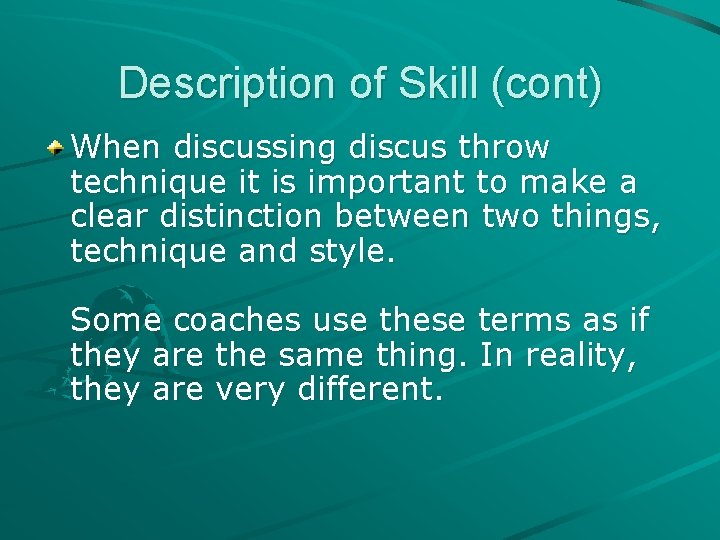 Description of Skill (cont)

When discussing discus throw technique it is important to make a clear distinction between two things, technique and style.

Some coaches use these terms as if they are the same thing. In reality, they are very different.